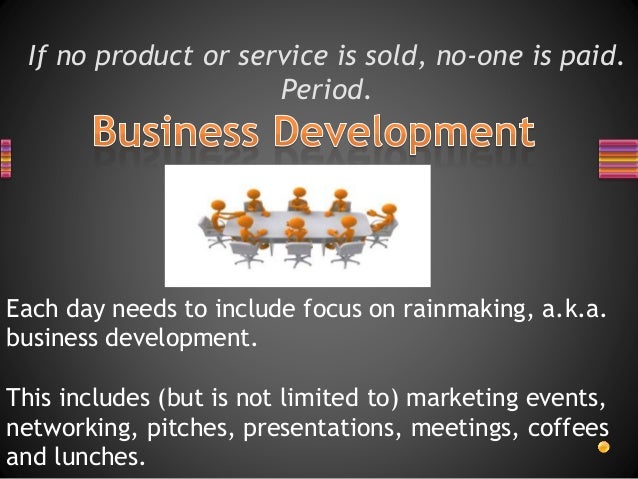 If no product or service is sold, no-one is paid. Period.

Business Development

Each day needs to include focus on rainmaking, a.k.a. business development.

This includes (but is not limited to) marketing events, networking, pitches, presentations, meetings, coffees and lunches.